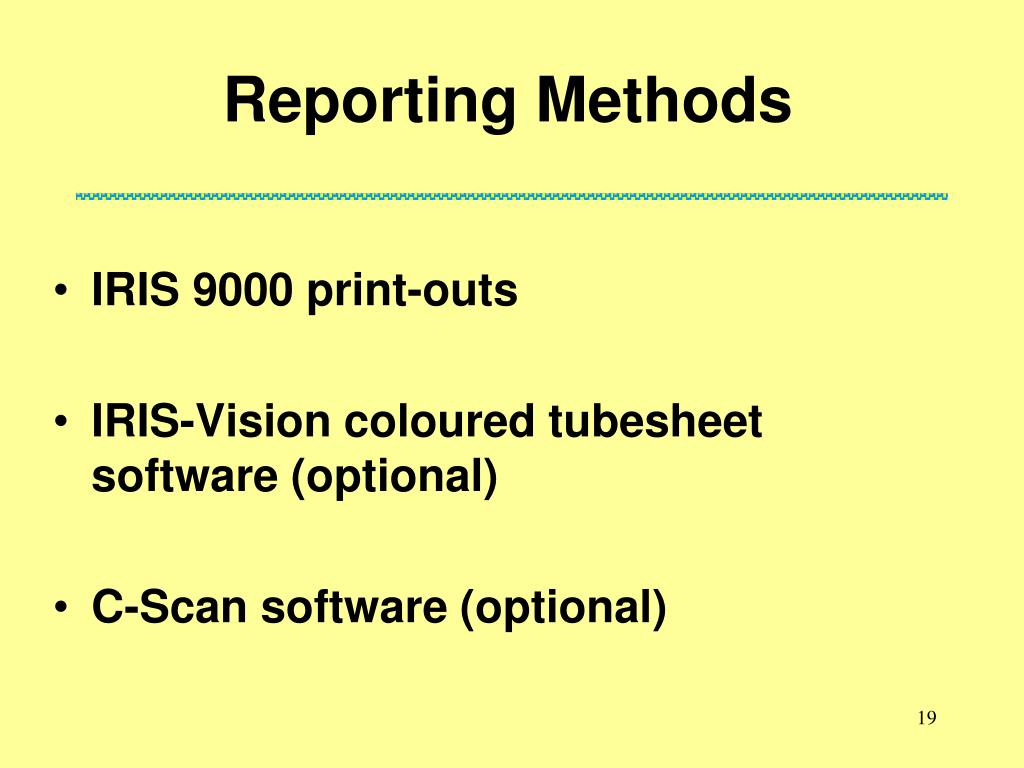 Reporting Methods

• IRIS 9000 print-outs

• IRIS-Vision coloured tubesheet software (optional)

• C-Scan software (optional)

19